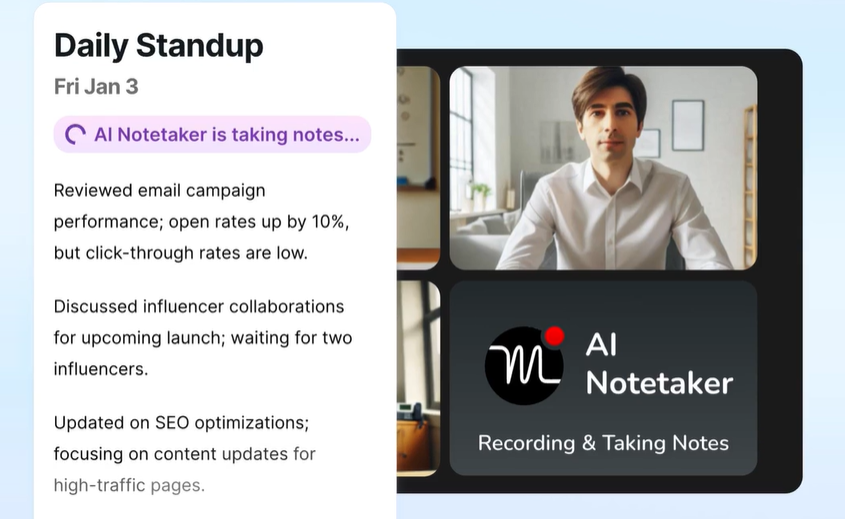 Daily Standup

Fri Jan 3

AI Notetaker is taking notes...

Reviewed email campaign performance; open rates up by 10%, but click-through rates are low.

Discussed influencer collaborations for upcoming launch; waiting for two influencers.

Updated on SEO optimizations; focusing on content updates for high-traffic pages.

AI Notetaker

Recording & Taking Notes